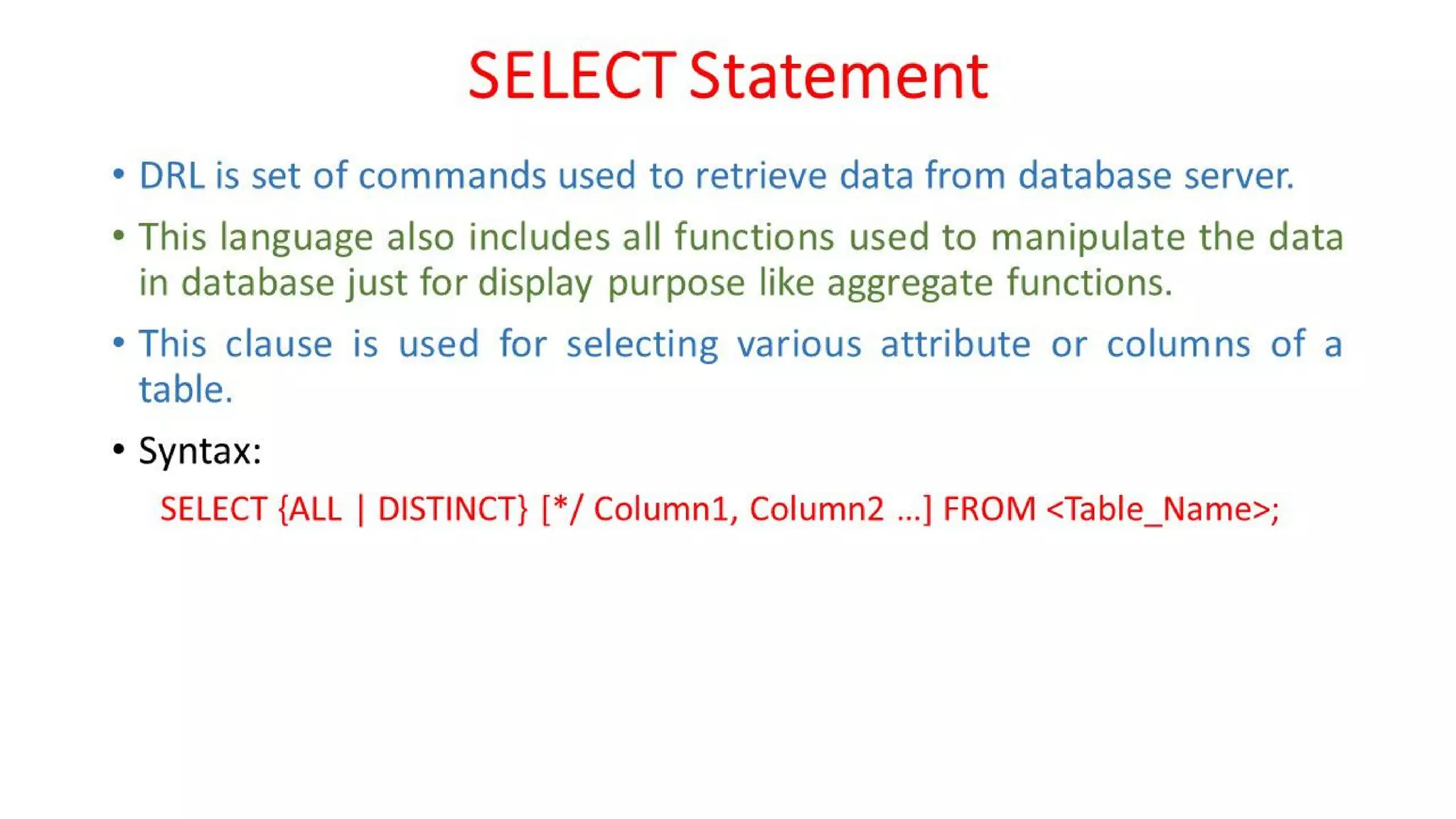 SELECT Statement

• DRL is set of commands used to retrieve data from database server.

• This language also includes all functions used to manipulate the data in database just for display purpose like aggregate functions.

• This clause is used for selecting various attribute or columns of a table.

• Syntax:

SELECT {ALL | DISTINCT} [*/ Column1, Column2 ...] FROM <Table_Name>;